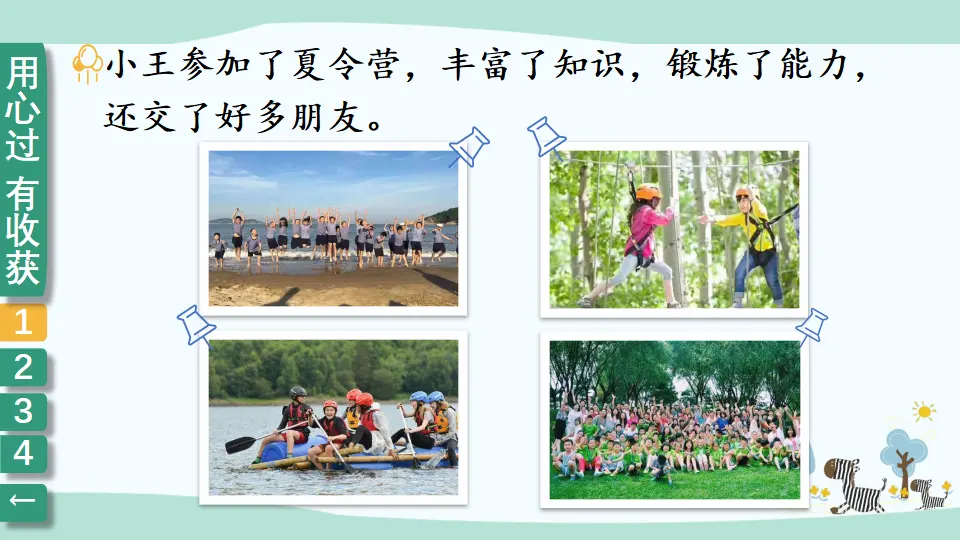 用心过 有收获

1
2
3
4
←

小王参加了夏令营，丰富了知识，锻炼了能力，还交了好多朋友。